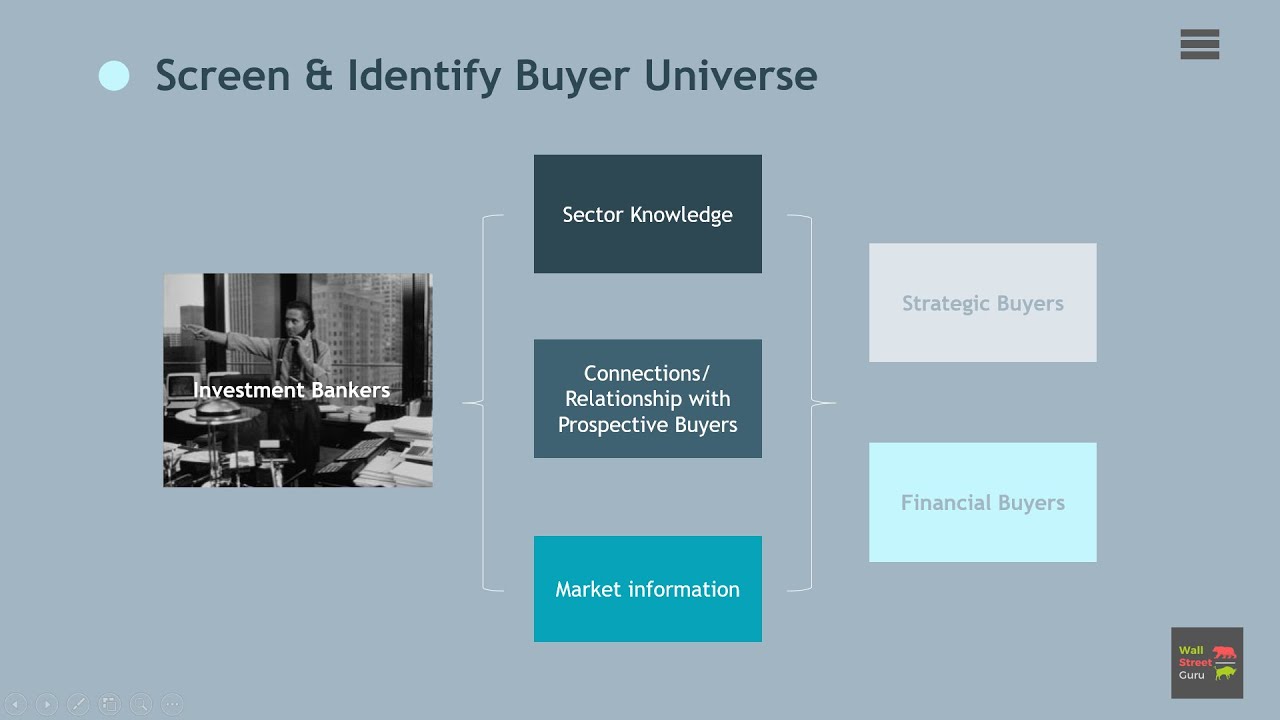 Screen & Identify Buyer Universe

Investment Bankers

Sector Knowledge

Connections/ Relationship with Prospective Buyers

Market information

Strategic Buyers

Financial Buyers

Wall Street Guru